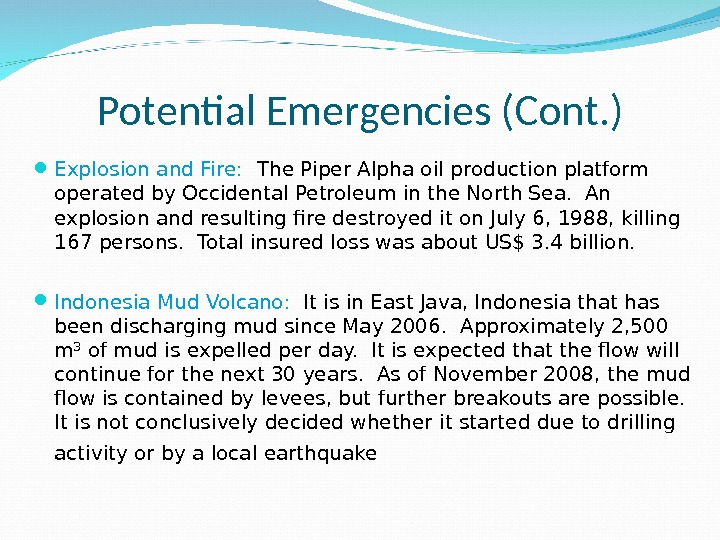 Potential Emergencies (Cont.)

Explosion and Fire: The Piper Alpha oil production platform operated by Occidental Petroleum in the North Sea. An explosion and resulting fire destroyed it on July 6, 1988, killing 167 persons. Total insured loss was about US$ 3.4 billion.

Indonesia Mud Volcano: It is in East Java, Indonesia that has been discharging mud since May 2006. Approximately 2,500 $m^3$ of mud is expelled per day. It is expected that the flow will continue for the next 30 years. As of November 2008, the mud flow is contained by levees, but further breakouts are possible. It is not conclusively decided whether it started due to drilling activity or by a local earthquake